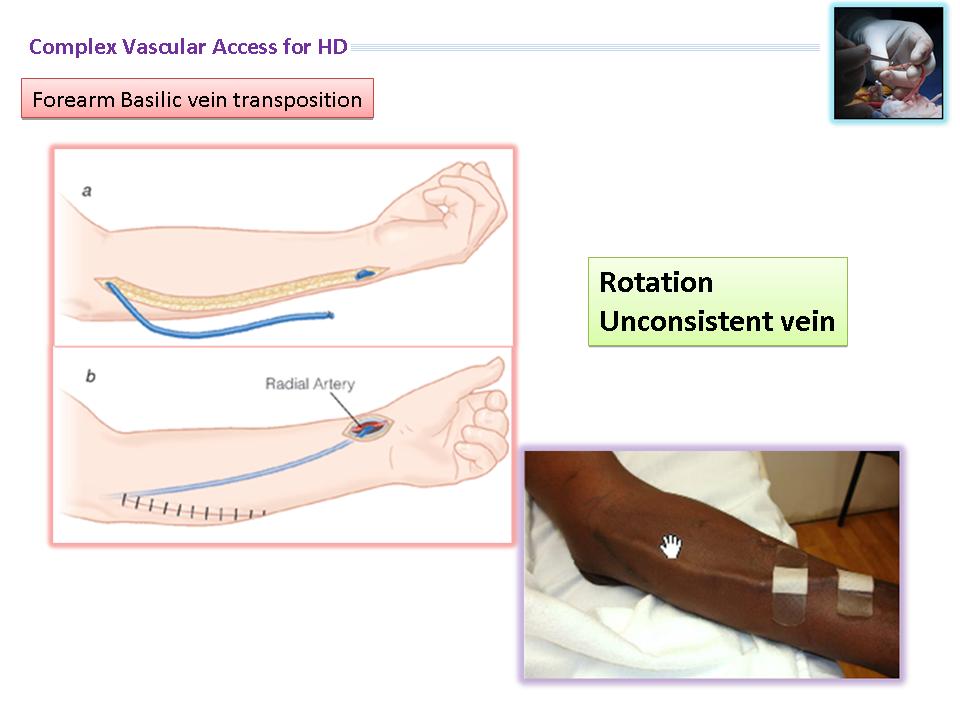 Complex Vascular Access for HD

Forearm Basilic vein transposition

a

b

Radial Artery

Rotation
Unconsistent vein